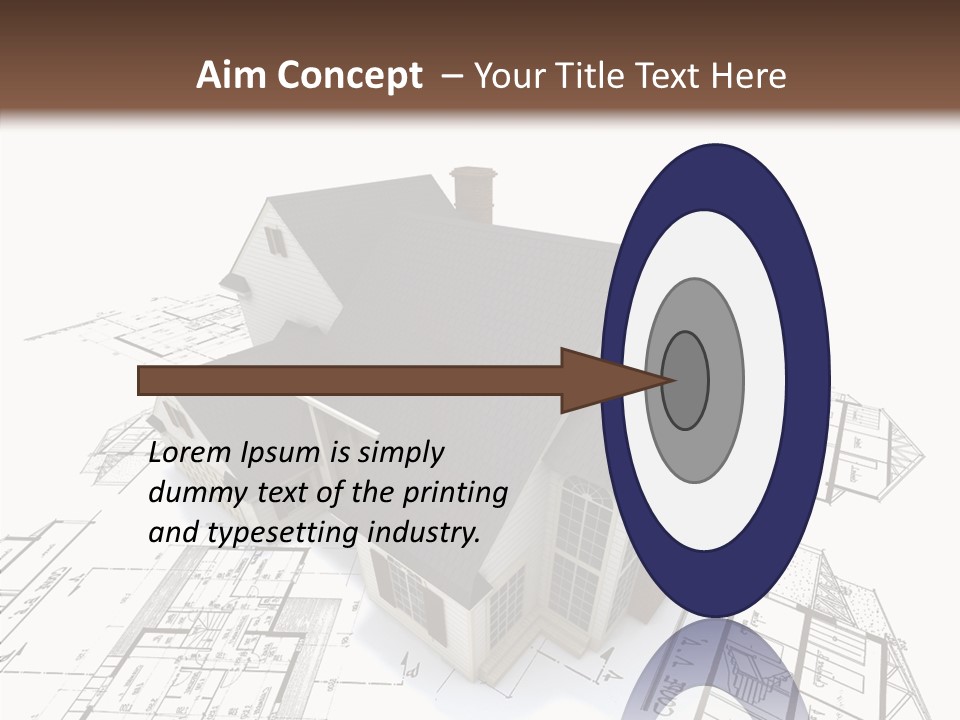 Aim Concept – Your Title Text Here

Lorem Ipsum is simply dummy text of the printing and typesetting industry.